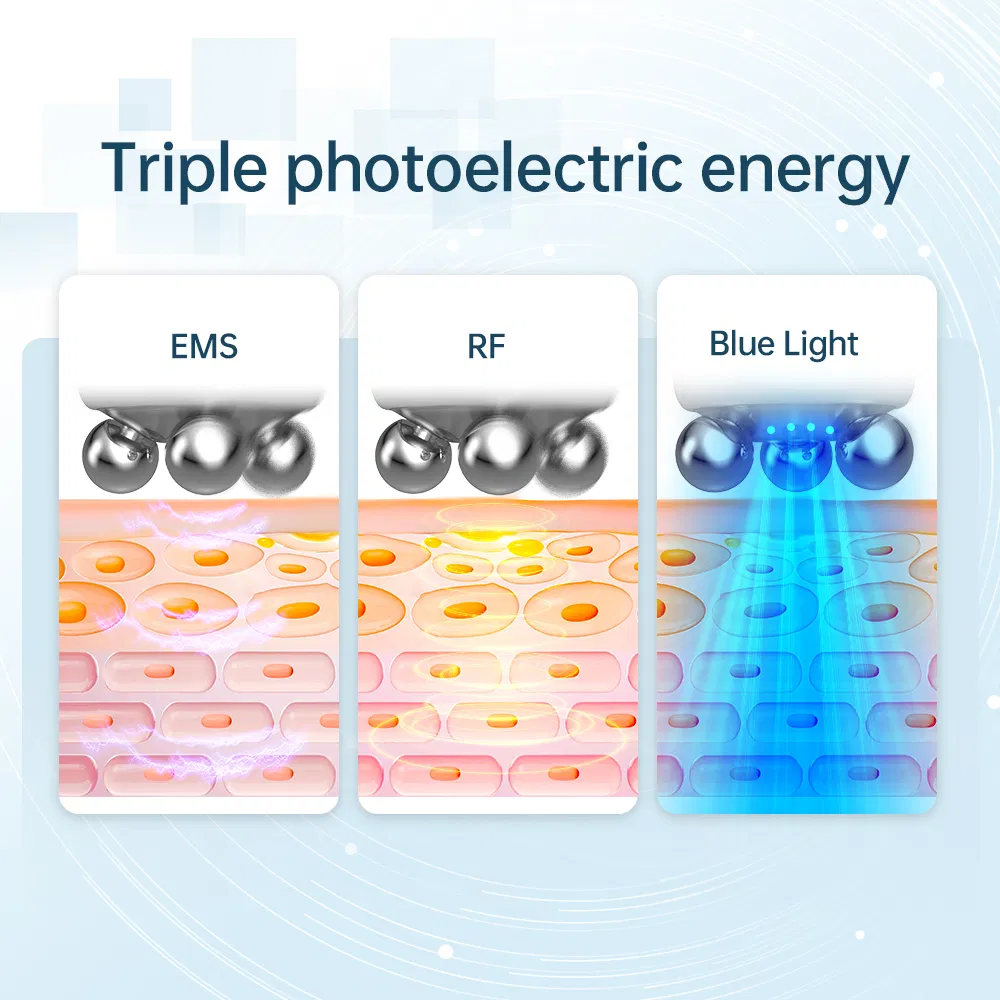 Triple photoelectric energy

EMS

RF

Blue Light